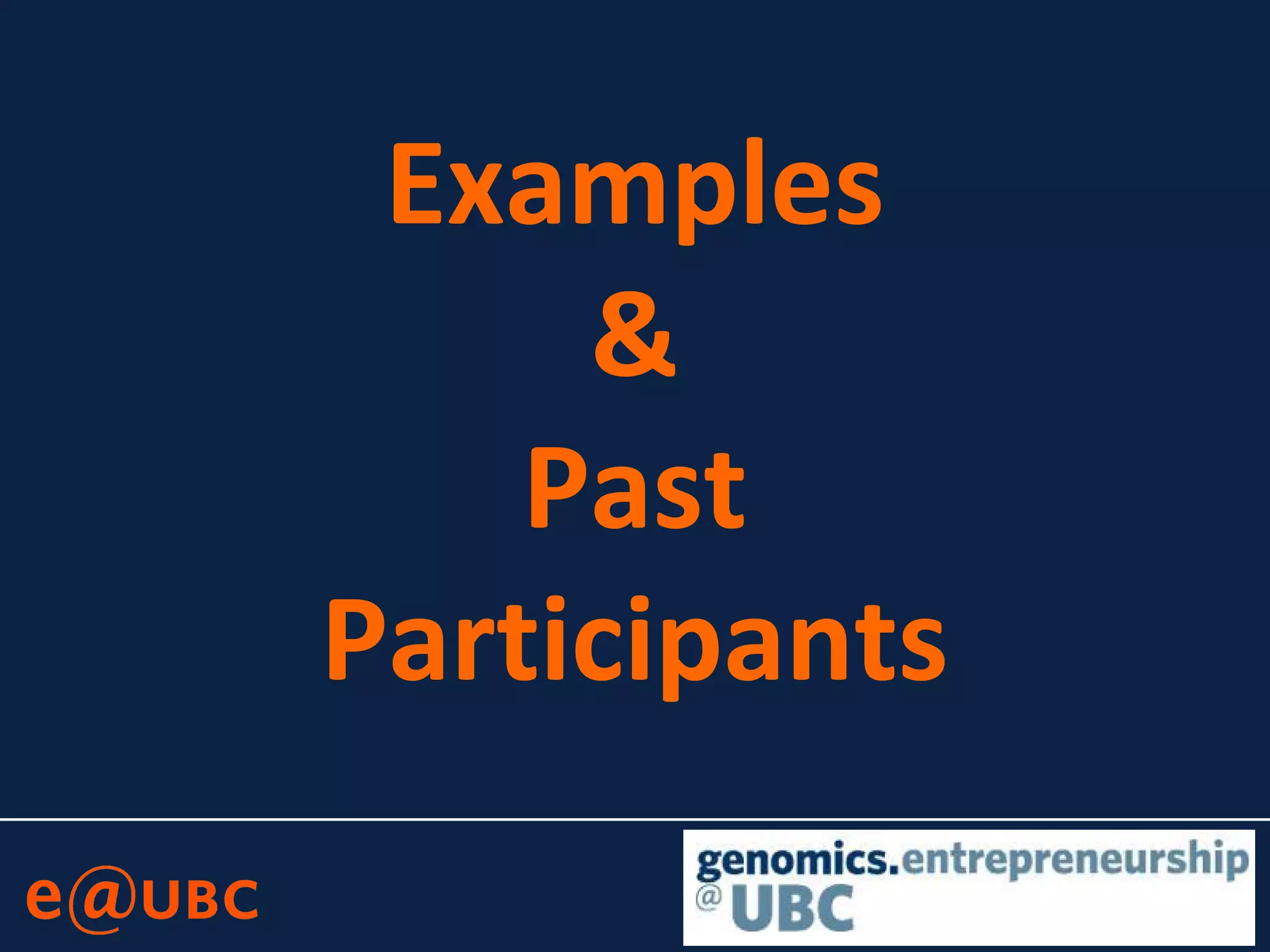 Examples
&
Past
Participants

e@UBC

genomics.entrepreneurship
@UBC